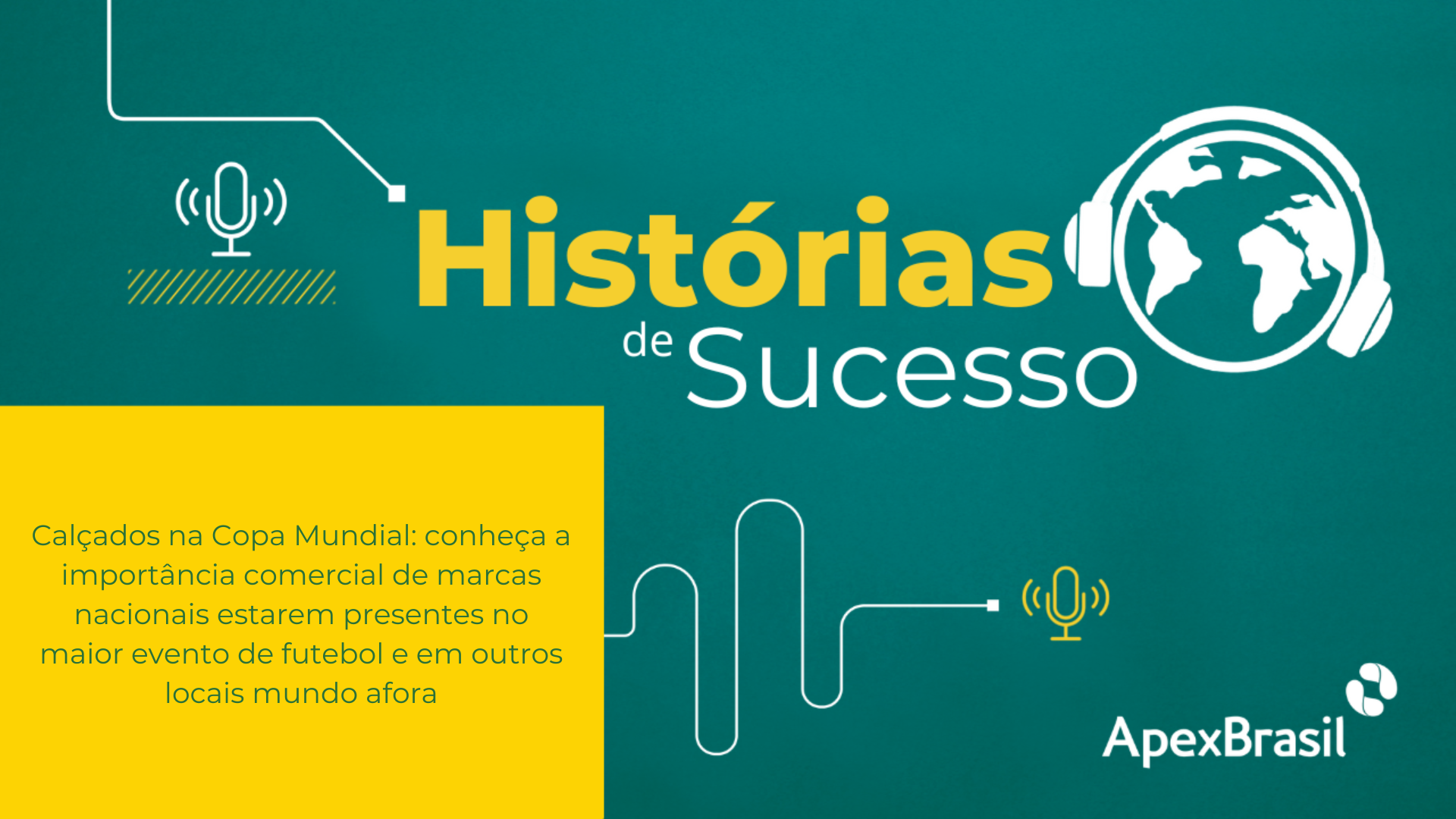 Histórias de Sucesso

Calçados na Copa Mundial: conheça a importância comercial de marcas nacionais estarem presentes no maior evento de futebol e em outros locais mundo afora

ApexBrasil